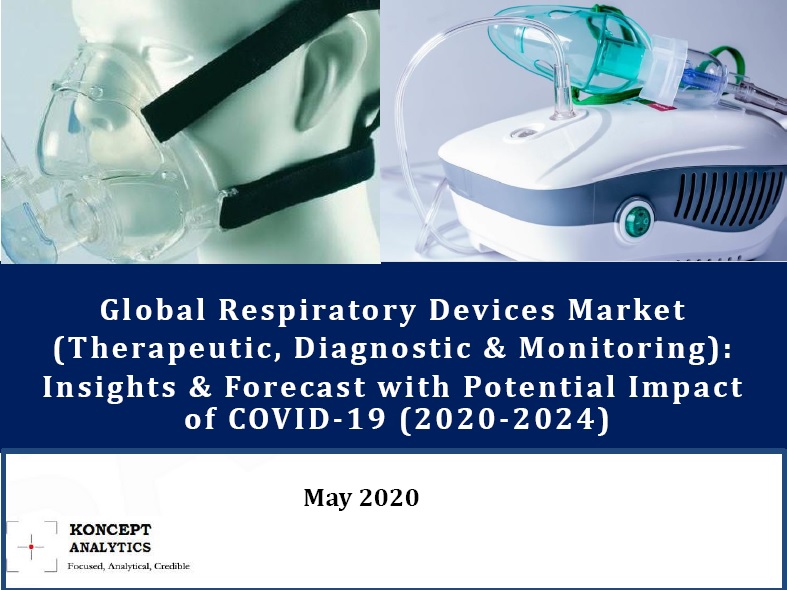 Global Respiratory Devices Market (Therapeutic, Diagnostic & Monitoring): Insights & Forecast with Potential Impact of COVID-19 (2020-2024)

May 2020

KONCEPT ANALYTICS
Focused, Analytical, Credible